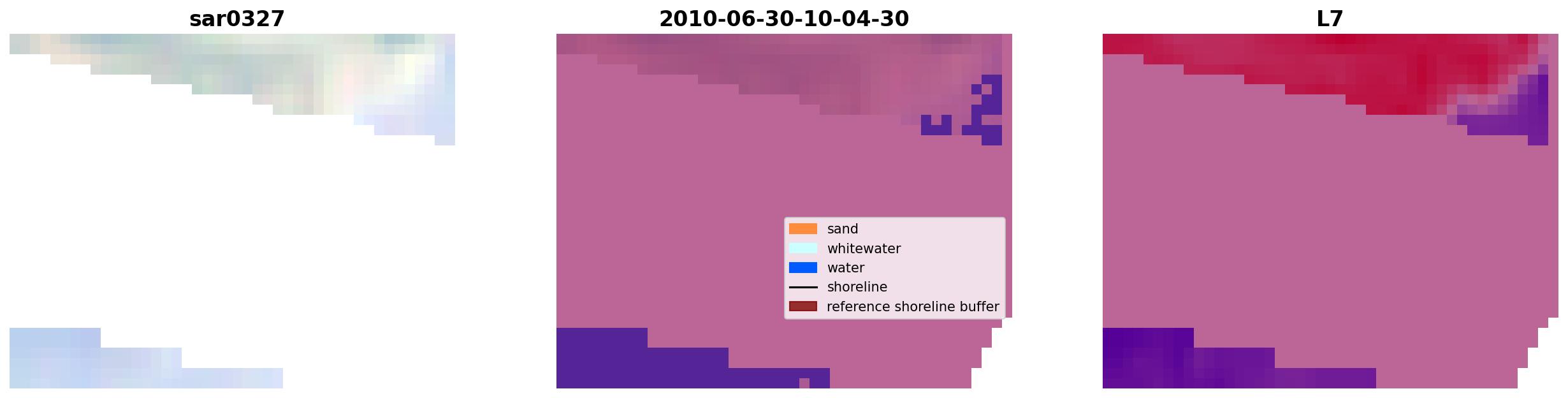 sar0327

2010-06-30-10-04-30

sand
whitewater
water
shoreline
reference shoreline buffer

L7